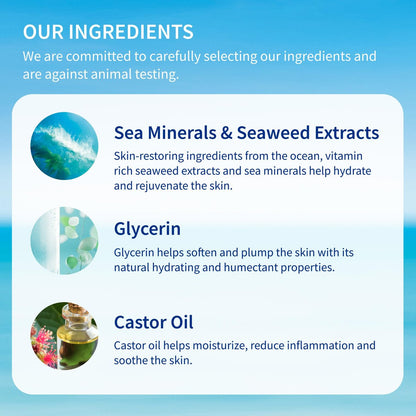 OUR INGREDIENTS

We are committed to carefully selecting our ingredients and are against animal testing.

Sea Minerals & Seaweed Extracts

Skin-restoring ingredients from the ocean, vitamin rich seaweed extracts and sea minerals help hydrate and rejuvenate the skin.

Glycerin

Glycerin helps soften and plump the skin with its natural hydrating and humectant properties.

Castor Oil

Castor oil helps moisturize, reduce inflammation and soothe the skin.